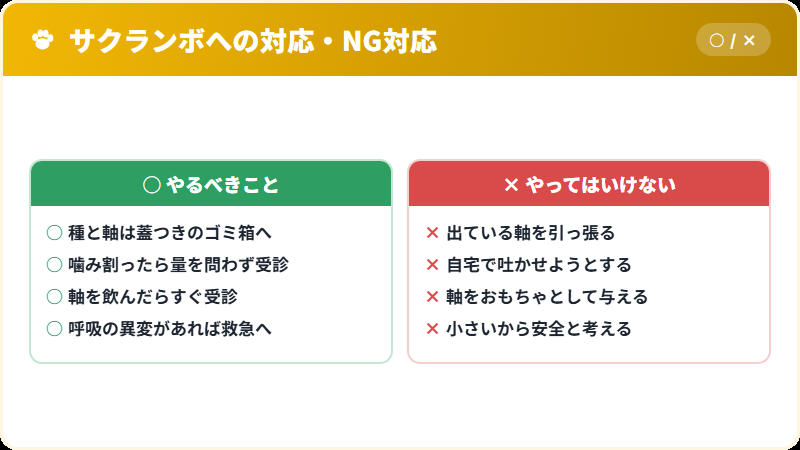 サクランボへの対応・NG対応

○ / ×

○ やるべきこと

○ 種と軸は蓋つきのゴミ箱へ
○ 噛み割ったら量を問わず受診
○ 軸を飲んだらすぐ受診
○ 呼吸の異変があれば救急へ

× やってはいけない

× 出ている軸を引っ張る
× 自宅で吐かせようとする
× 軸をおもちゃとして与える
× 小さいから安全と考える